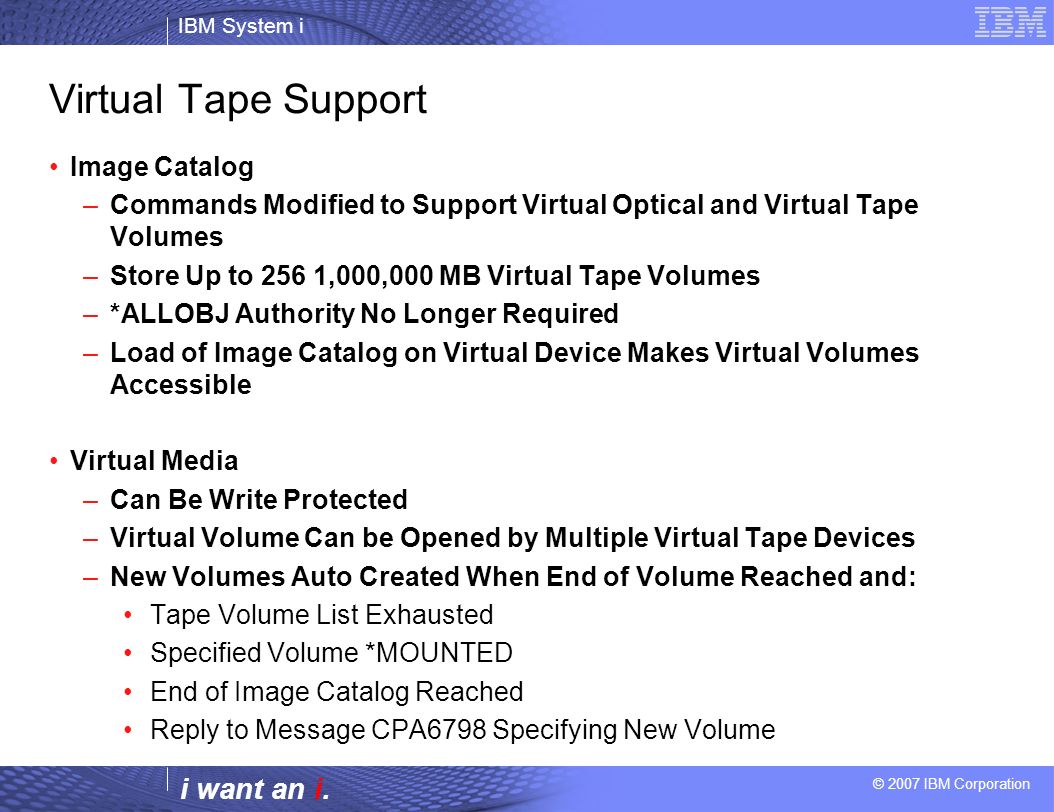 IBM System i

IBM

Virtual Tape Support

• Image Catalog
– Commands Modified to Support Virtual Optical and Virtual Tape Volumes
– Store Up to 256 1,000,000 MB Virtual Tape Volumes
– *ALLOBJ Authority No Longer Required
– Load of Image Catalog on Virtual Device Makes Virtual Volumes Accessible

• Virtual Media
– Can Be Write Protected
– Virtual Volume Can be Opened by Multiple Virtual Tape Devices
– New Volumes Auto Created When End of Volume Reached and:
• Tape Volume List Exhausted
• Specified Volume *MOUNTED
• End of Image Catalog Reached
• Reply to Message CPA6798 Specifying New Volume

i want an i.

© 2007 IBM Corporation